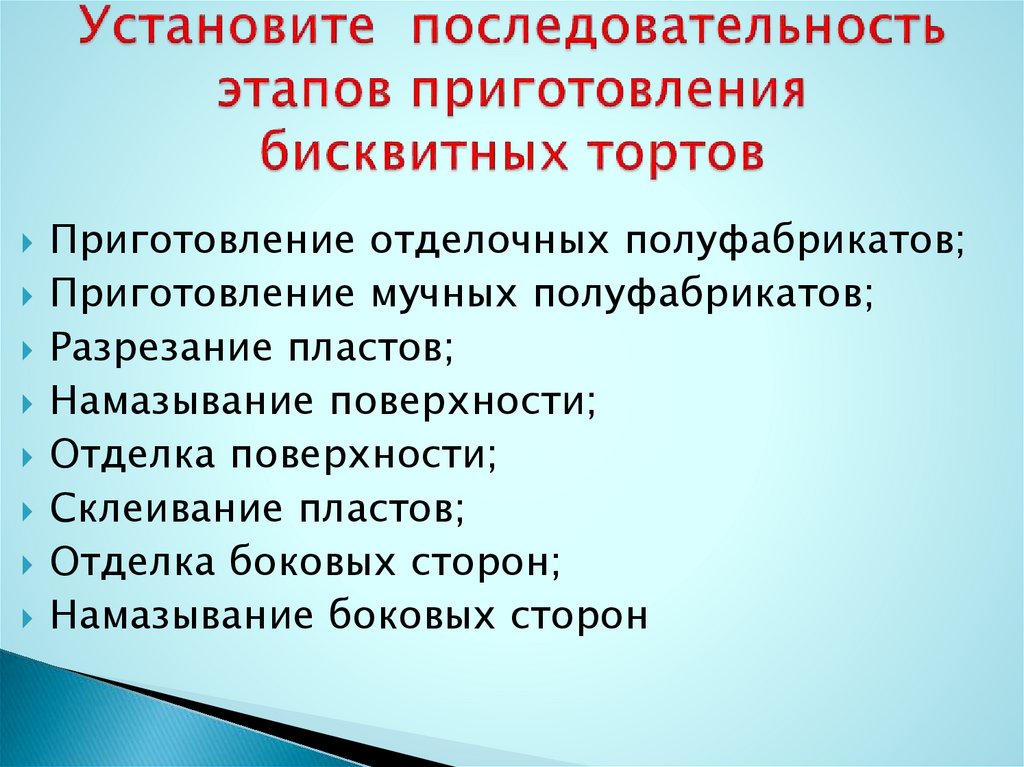 Установите последовательность этапов приготовления бисквитных тортов

Приготовление отделочных полуфабрикатов;
Приготовление мучных полуфабрикатов;
Разрезание пластов;
Намазывание поверхности;
Отделка поверхности;
Склеивание пластов;
Отделка боковых сторон;
Намазывание боковых сторон